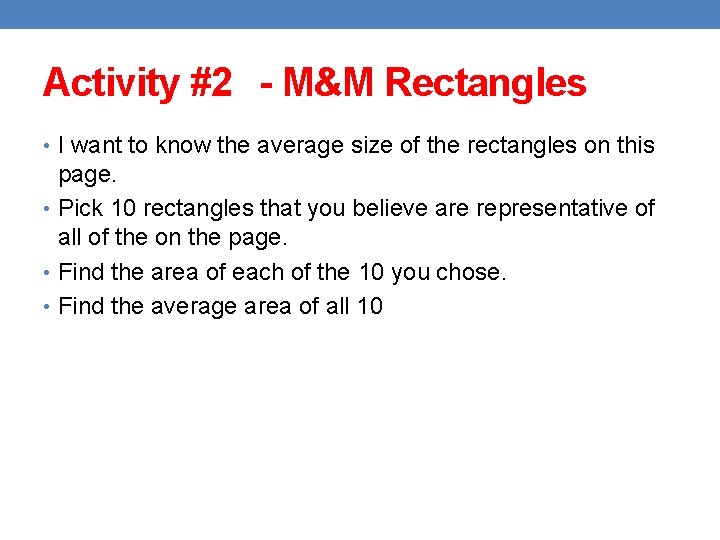 Activity #2 - M&M Rectangles

• I want to know the average size of the rectangles on this page.

• Pick 10 rectangles that you believe are representative of all of the on the page.

• Find the area of each of the 10 you chose.

• Find the average area of all 10